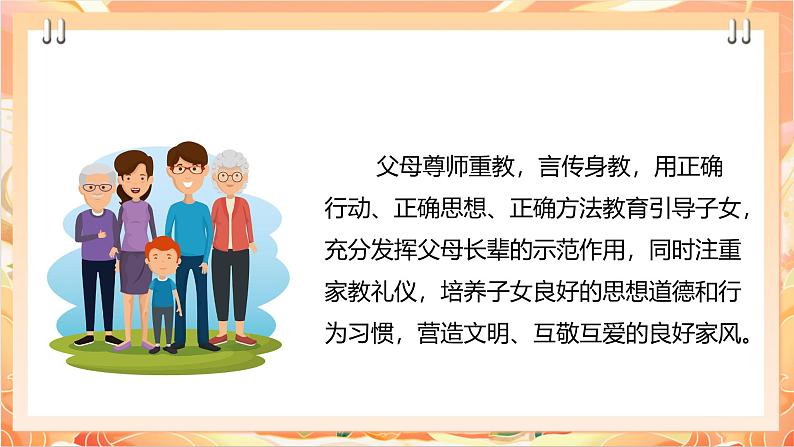 父母尊师重教，言传身教，用正确行动、正确思想、正确方法教育引导子女，充分发挥父母长辈的示范作用，同时注重家教礼仪，培养子女良好的思想道德和行为习惯，营造文明、互敬互爱的良好家风。